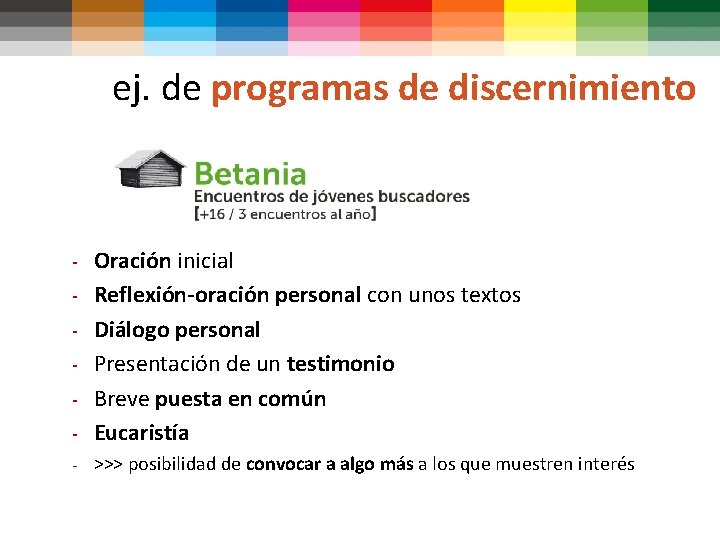 ej. de programas de discernimiento

Betania
Encuentros de jóvenes buscadores
[+16 / 3 encuentros al año]

- Oración inicial
- Reflexión-oración personal con unos textos
- Diálogo personal
- Presentación de un testimonio
- Breve puesta en común
- Eucaristía
- >>> posibilidad de convocar a algo más a los que muestren interés